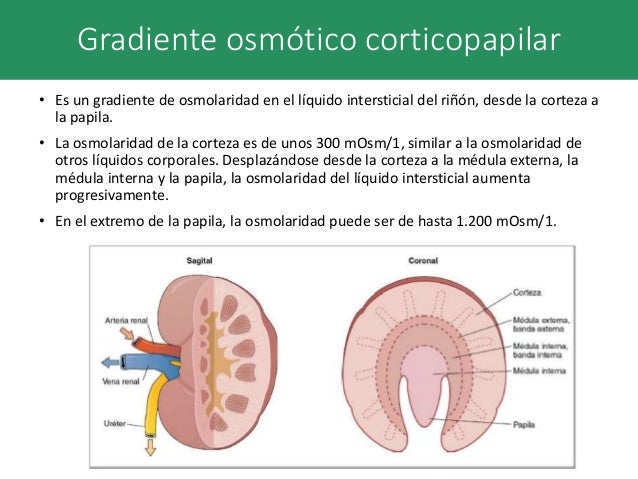 Gradiente osmótico corticopapilar

• Es un gradiente de osmolaridad en el líquido intersticial del riñón, desde la corteza a la papila.

• La osmolaridad de la corteza es de unos 300 mOsm/1, similar a la osmolaridad de otros líquidos corporales. Desplazándose desde la corteza a la médula externa, la médula interna y la papila, la osmolaridad del líquido intersticial aumenta progresivamente.

• En el extremo de la papila, la osmolaridad puede ser de hasta 1.200 mOsm/1.

Sagital

Arteria renal

Vena renal

Uréter

Coronal

Corteza

Médula externa, banda externa

Médula interna, banda interna

Médula interna

Papila